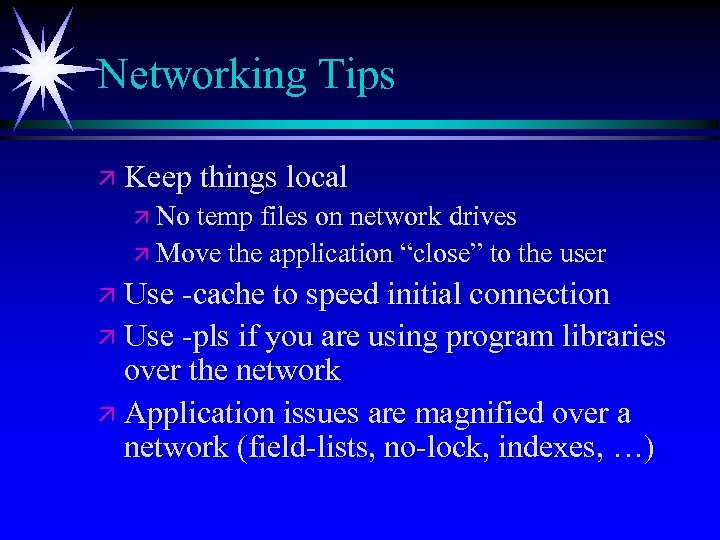 Networking Tips

Keep things local

No temp files on network drives

Move the application “close” to the user

Use -cache to speed initial connection

Use -pls if you are using program libraries over the network

Application issues are magnified over a network (field-lists, no-lock, indexes, …)